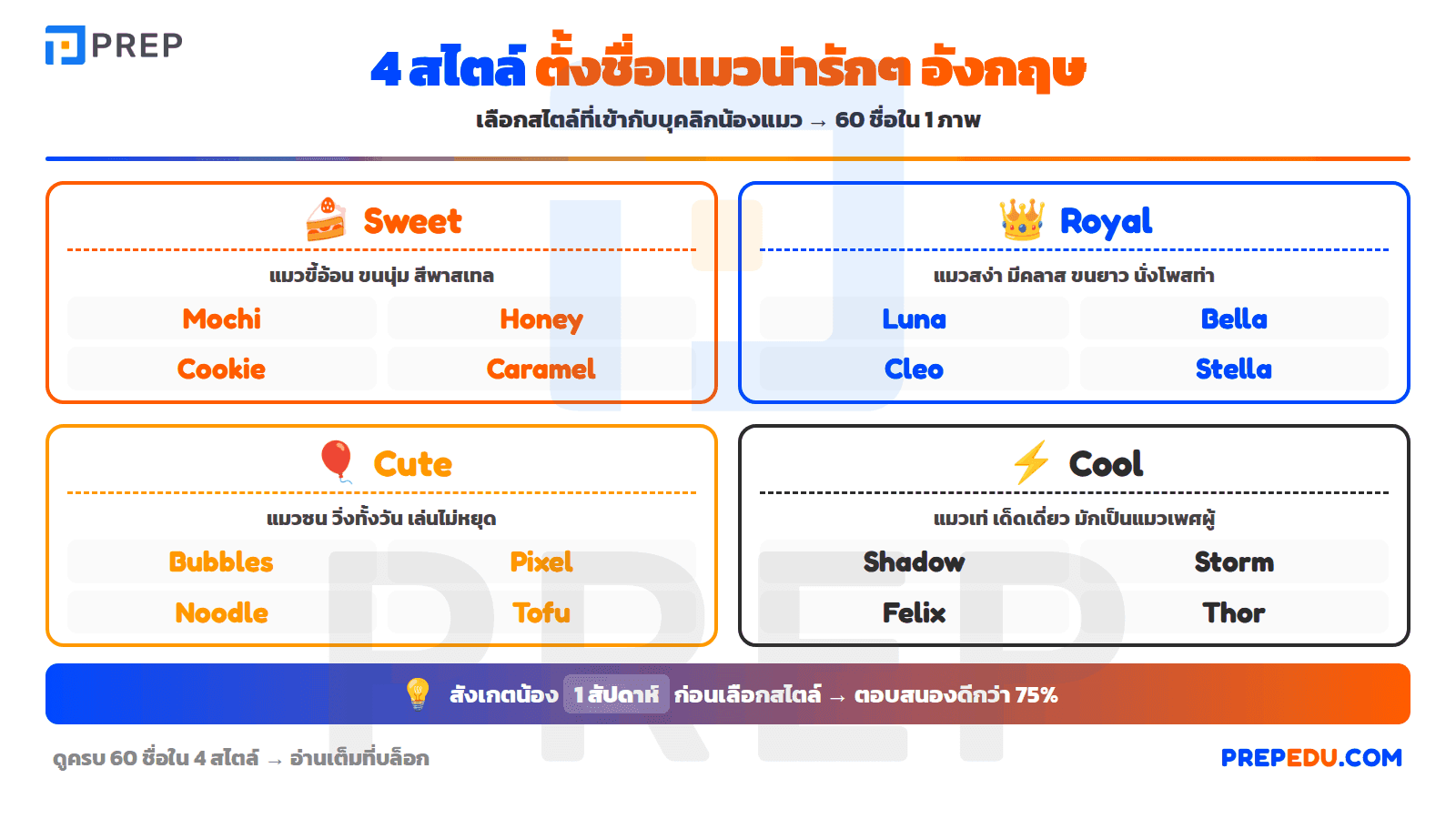 PREP

4 สไตล์ ตั้งชื่อแมวน่ารักๆ อังกฤษ

เลือกสไตล์ที่เข้ากับบุคลิกน้องแมว → 60 ชื่อใน 1 ภาพ

Sweet

แมวขี้อ้อน ขนนุ่ม สีพาสเทล

| Mochi | Honey |
|---|---|
| Cookie | Caramel |

Royal

แมวสง่า มีคลาส ขนยาว นั่งโพสท่า

| Luna | Bella |
|---|---|
| Cleo | Stella |

Cute

แมวซน วิ่งทั้งวัน เล่นไม่หยุด

| Bubbles | Pixel |
|---|---|
| Noodle | Tofu |

Cool

แมวเท่ เด็ดเดี่ยว มักเป็นแมวเพศผู้

| Shadow | Storm |
|---|---|
| Felix | Thor |

สังเกตน้อง 1 สัปดาห์ ก่อนเลือกสไตล์ → ตอบสนองดีกว่า 75%

ดูครบ 60 ชื่อใน 4 สไตล์ → อ่านเต็มที่บล็อก

PREPEDU.COM